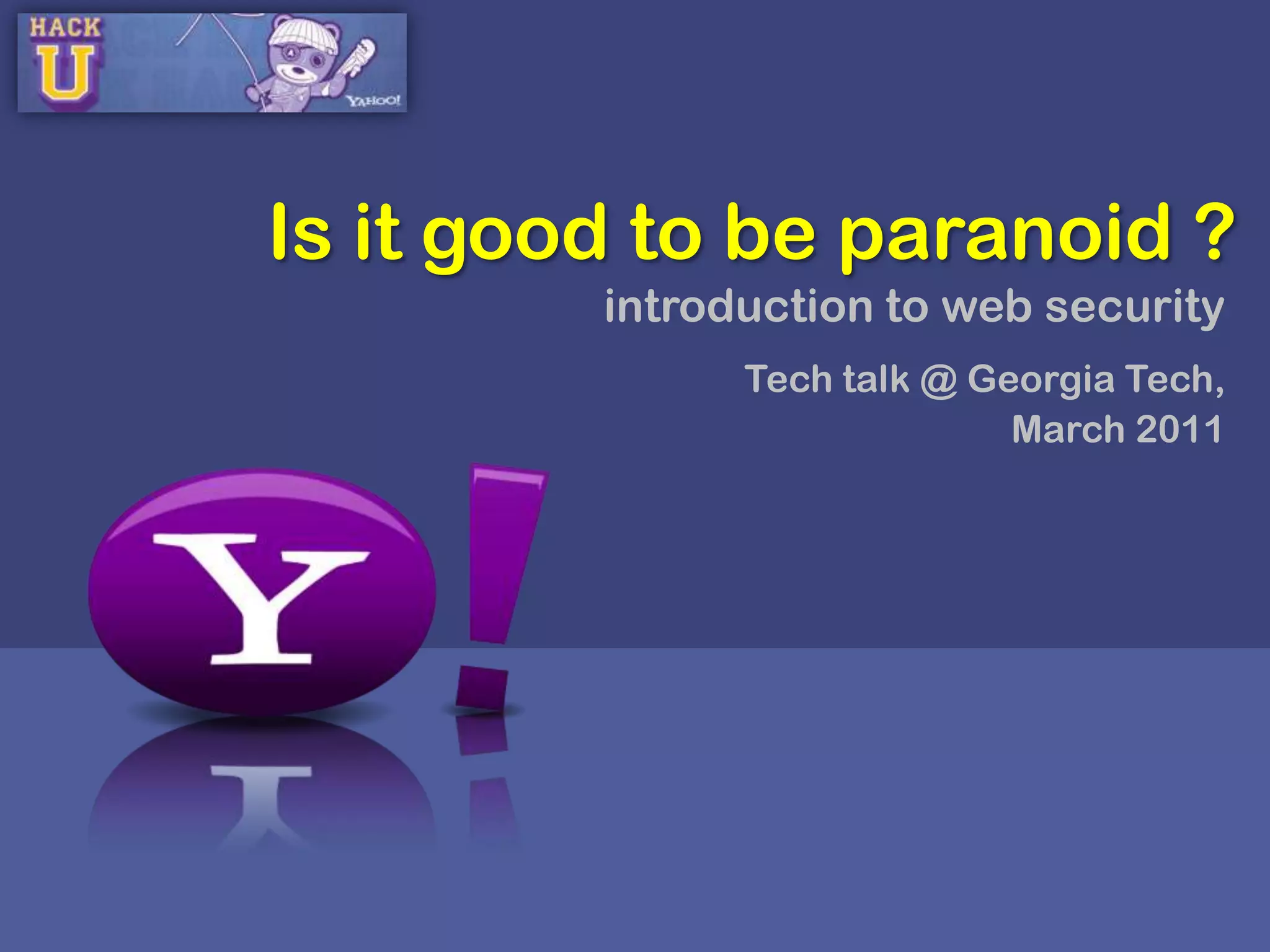 HACK U

YAHOO!

Is it good to be paranoid ?

introduction to web security

Tech talk @ Georgia Tech, March 2011

Y!